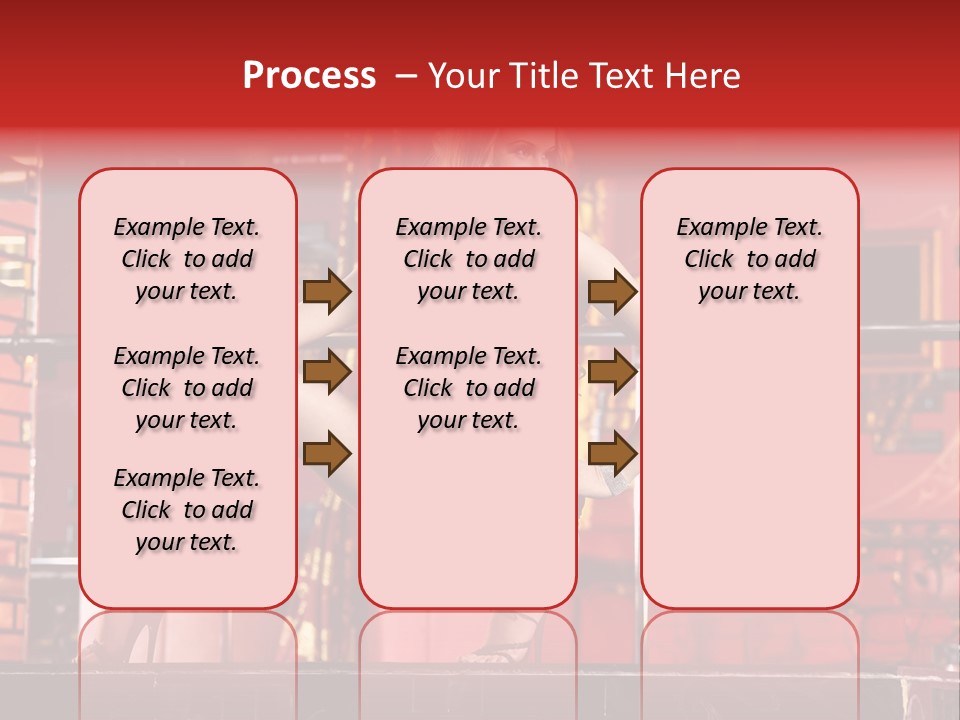 Process – Your Title Text Here

Example Text. Click to add your text.

Example Text. Click to add your text.

Example Text. Click to add your text.

Example Text. Click to add your text.

Example Text. Click to add your text.

Example Text. Click to add your text.